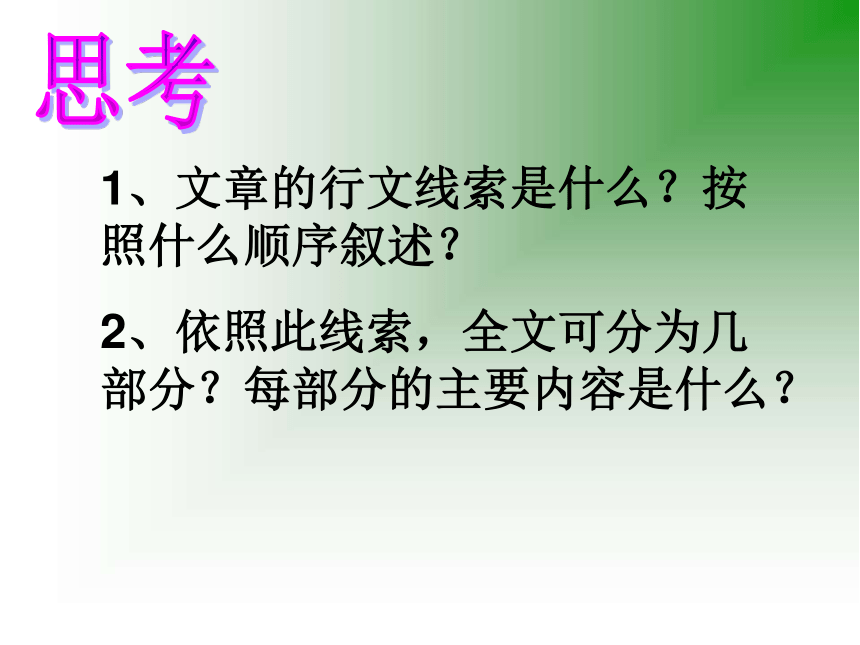 思考

1、文章的行文线索是什么？按照什么顺序叙述？

2、依照此线索，全文可分为几部分？每部分的主要内容是什么？